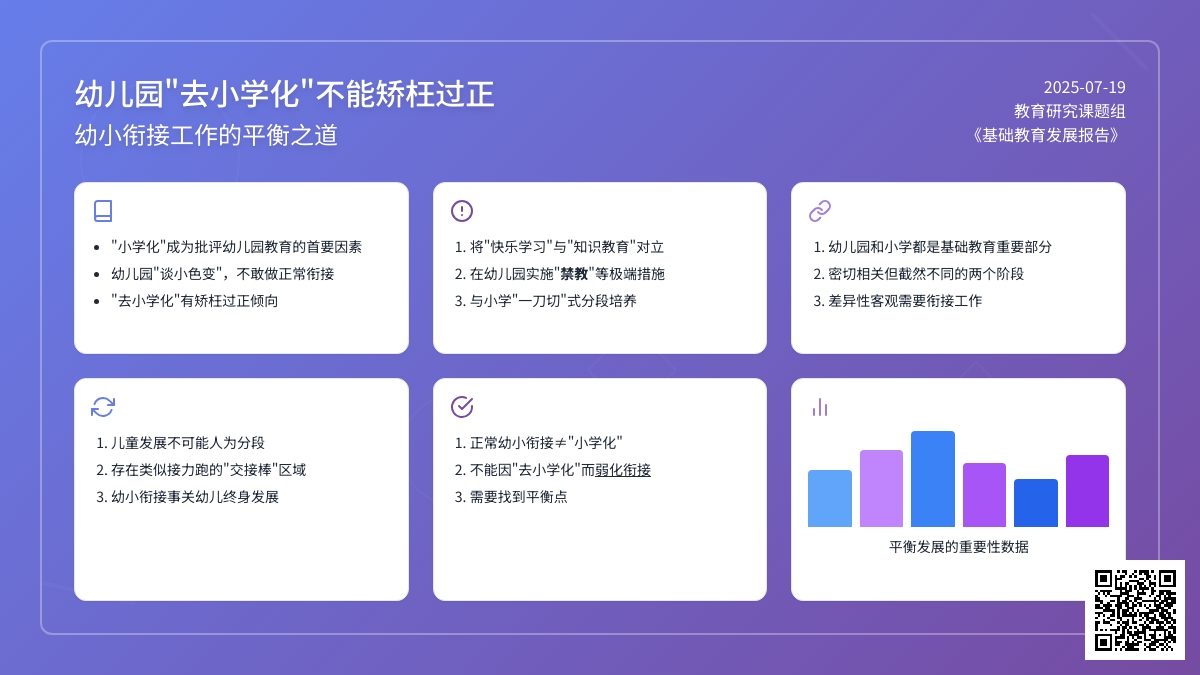 幼儿园"去小学化"不能矫枉过正
幼小衔接工作的平衡之道

2025-07-19
教育研究课题组
《基础教育发展报告》

- "小学化"成为批评幼儿园教育的首要因素
- 幼儿园"谈小色变"，不敢做正常衔接
- "去小学化"有矫枉过正倾向

1. 将"快乐学习"与"知识教育"对立
2. 在幼儿园实施"禁教"等极端措施
3. 与小学"一刀切"式分段培养

1. 幼儿园和小学都是基础教育重要部分
2. 密切相关但截然不同的两个阶段
3. 差异性客观需要衔接工作

1. 儿童发展不可能人为分段
2. 存在类似接力跑的"交接棒"区域
3. 幼小衔接事关幼儿终身发展

1. 正常幼小衔接≠"小学化"
2. 不能因"去小学化"而弱化衔接
3. 需要找到平衡点

平衡发展的重要性数据